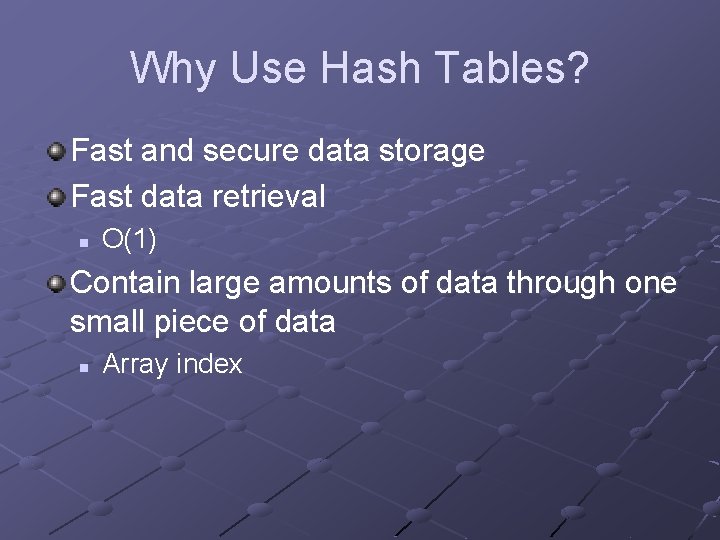 Why Use Hash Tables?

Fast and secure data storage

Fast data retrieval

O(1)

Contain large amounts of data through one small piece of data

Array index